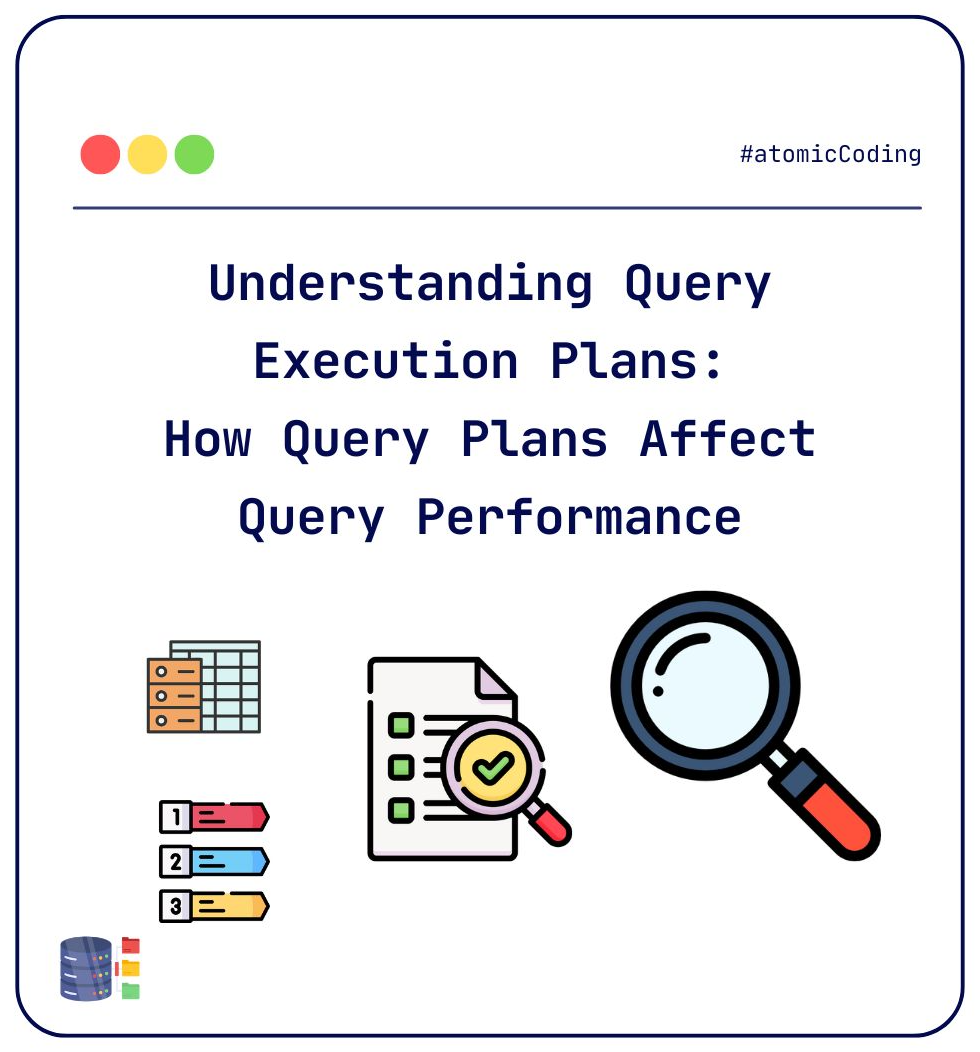 #atomicCoding

Understanding Query Execution Plans: How Query Plans Affect Query Performance

1
2
3